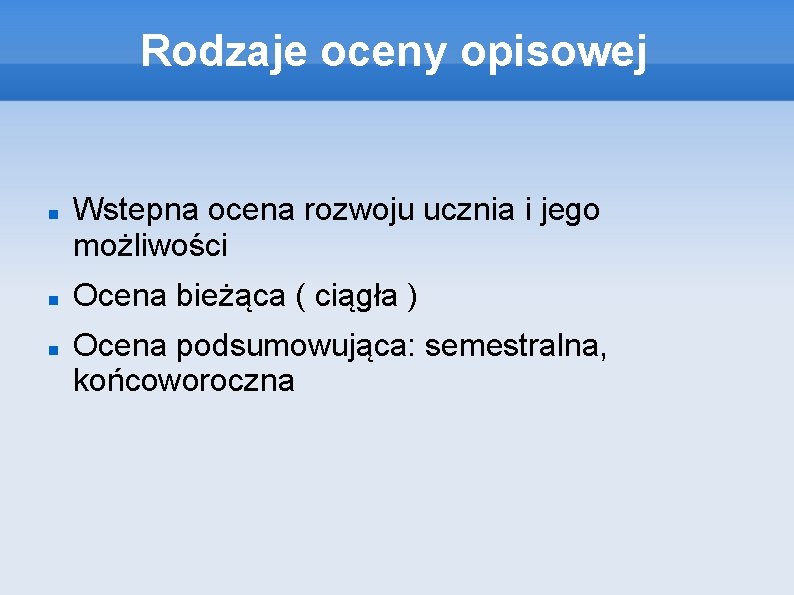 Rodzaje oceny opisowej

- Wstepna ocena rozwoju ucznia i jego możliwości
- Ocena bieżąca ( ciągła )
- Ocena podsumowująca: semestralna, końcoworoczna